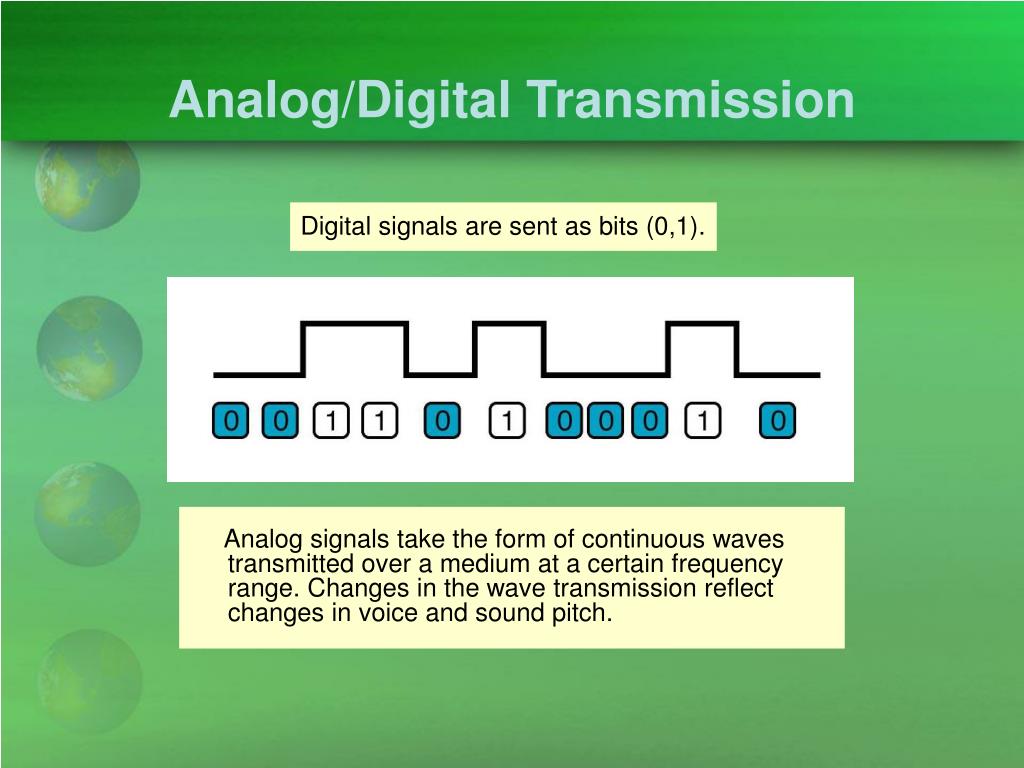 Analog/Digital Transmission

Digital signals are sent as bits (0,1).

0 0 1 1 0 1 0 0 0 1 0

Analog signals take the form of continuous waves transmitted over a medium at a certain frequency range. Changes in the wave transmission reflect changes in voice and sound pitch.